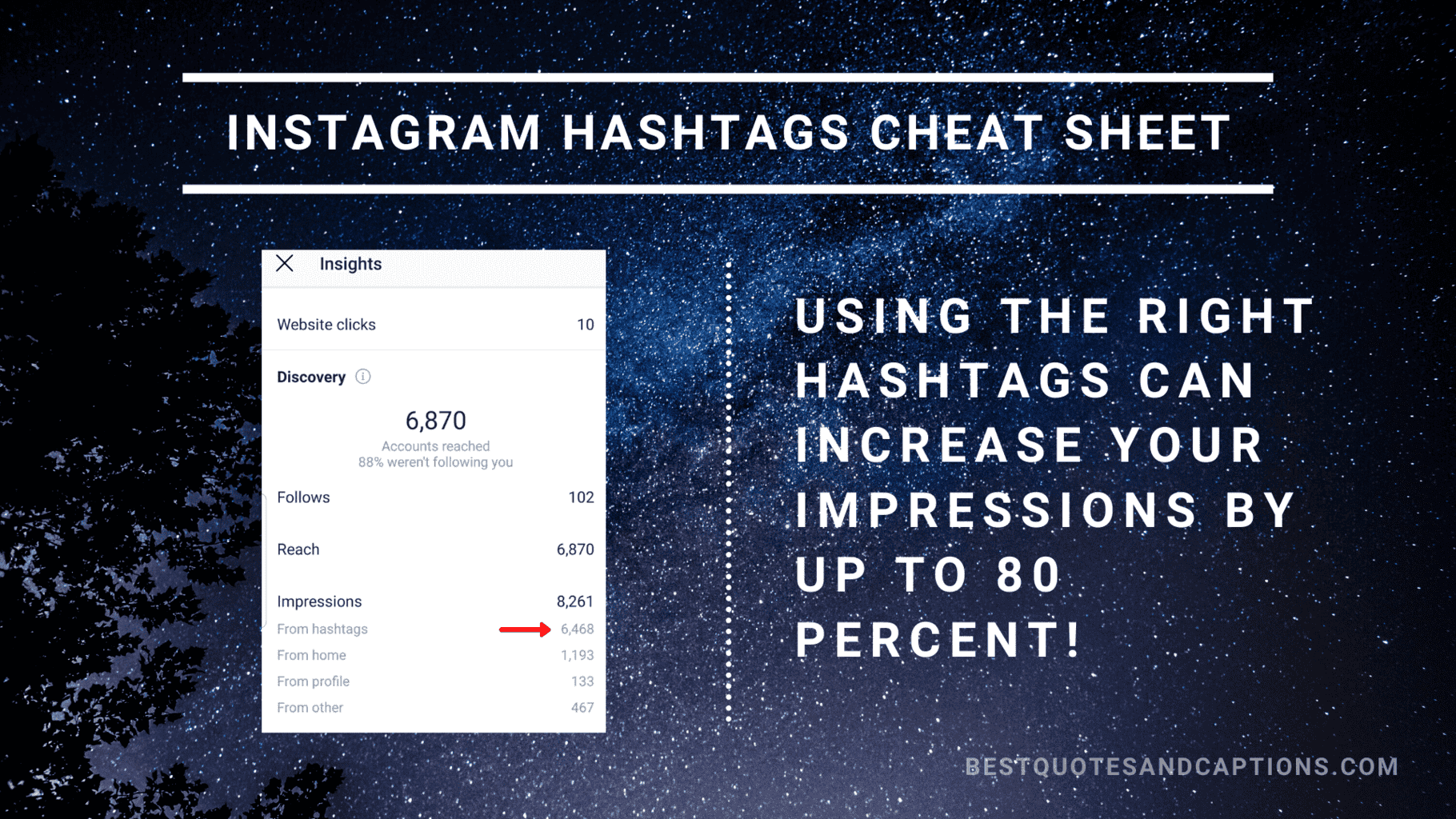 INSTAGRAM HASHTAGS CHEAT SHEET

Insights

Website clicks 10

Discovery

6,870
Accounts reached
88% weren't following you

Follows 102

Reach 6,870

Impressions 8,261
From hashtags 6,468
From home 1,193
From profile 133
From other 467

USING THE RIGHT HASHTAGS CAN INCREASE YOUR IMPRESSIONS BY UP TO 80 PERCENT!

BESTQUOTESANDCAPTIONS.COM